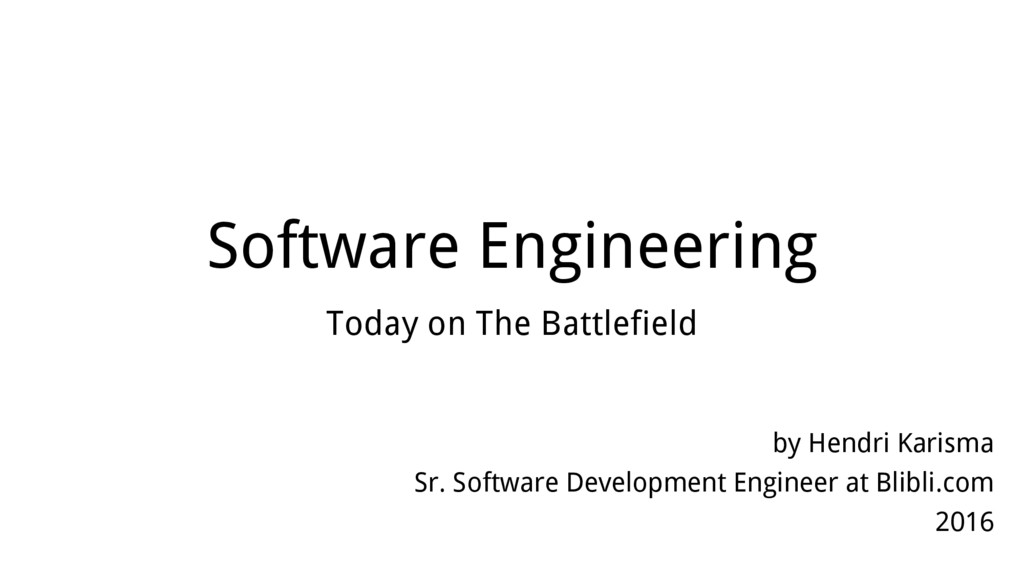 Software Engineering

Today on The Battlefield

by Hendri Karisma
Sr. Software Development Engineer at Blibli.com
2016